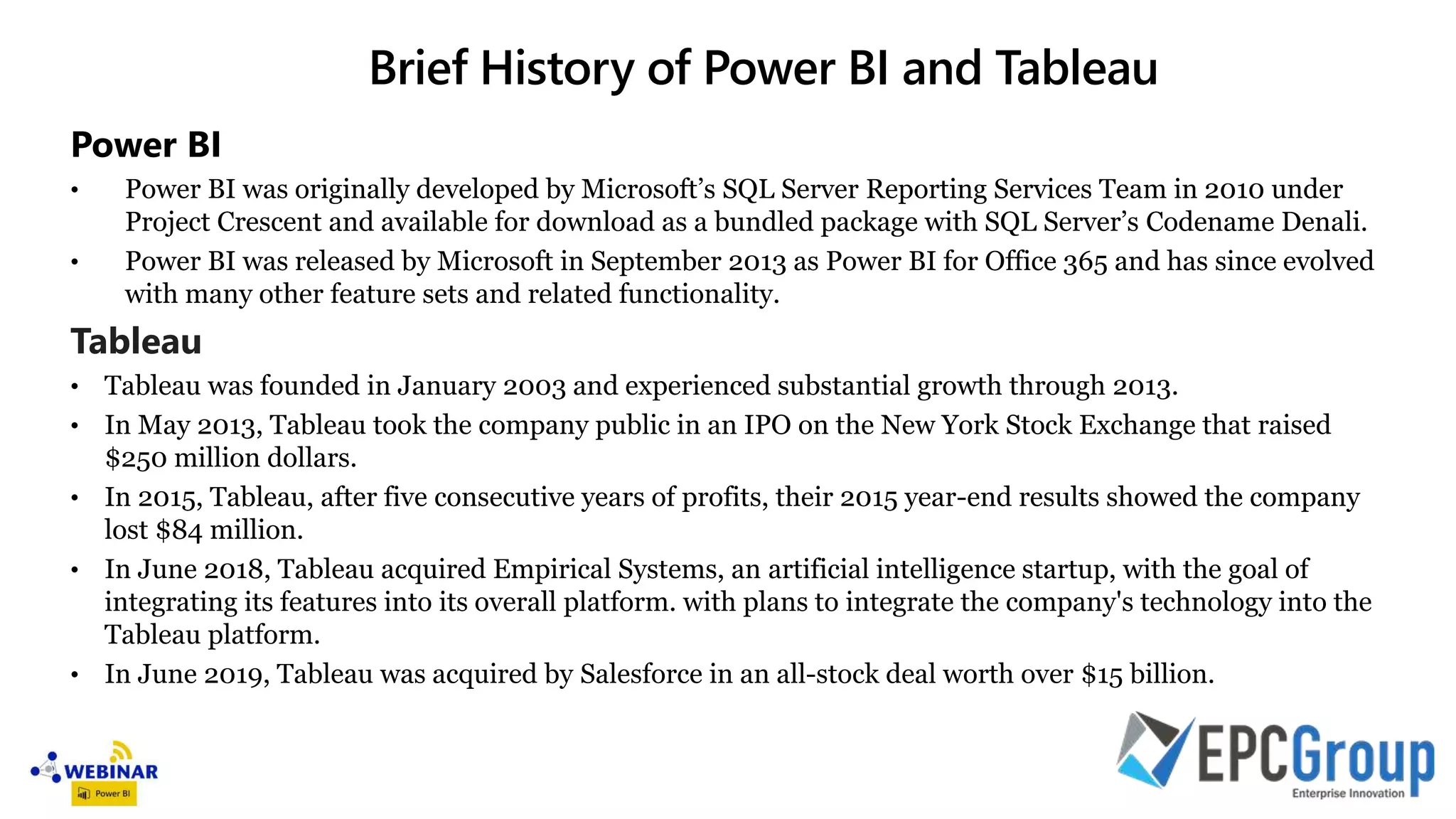 Brief History of Power BI and Tableau

Power BI

• Power BI was originally developed by Microsoft's SQL Server Reporting Services Team in 2010 under Project Crescent and available for download as a bundled package with SQL Server's Codename Denali.
• Power BI was released by Microsoft in September 2013 as Power BI for Office 365 and has since evolved with many other feature sets and related functionality.

Tableau

• Tableau was founded in January 2003 and experienced substantial growth through 2013.
• In May 2013, Tableau took the company public in an IPO on the New York Stock Exchange that raised $250 million dollars.
• In 2015, Tableau, after five consecutive years of profits, their 2015 year-end results showed the company lost $84 million.
• In June 2018, Tableau acquired Empirical Systems, an artificial intelligence startup, with the goal of integrating its features into its overall platform. with plans to integrate the company's technology into the Tableau platform.
• In June 2019, Tableau was acquired by Salesforce in an all-stock deal worth over $15 billion.

WEBINAR
Power BI

EPCGroup
Enterprise Innovation